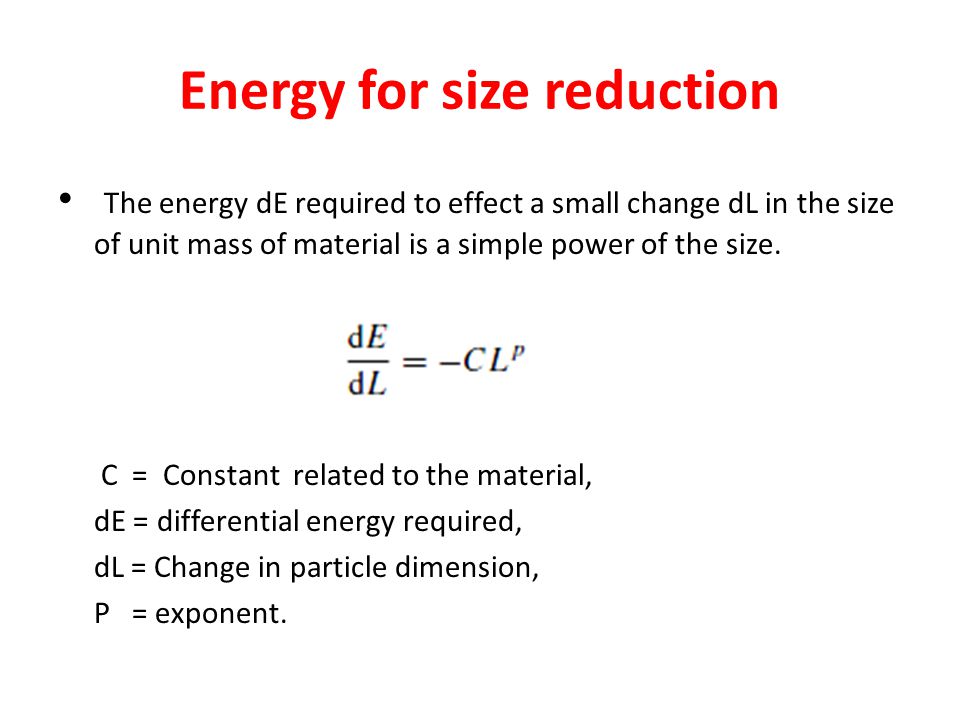 Energy for size reduction

• The energy dE required to effect a small change dL in the size of unit mass of material is a simple power of the size.

$\frac{dE}{dL} = -CL^p$

C = Constant related to the material,
dE = differential energy required,
dL = Change in particle dimension,
P = exponent.